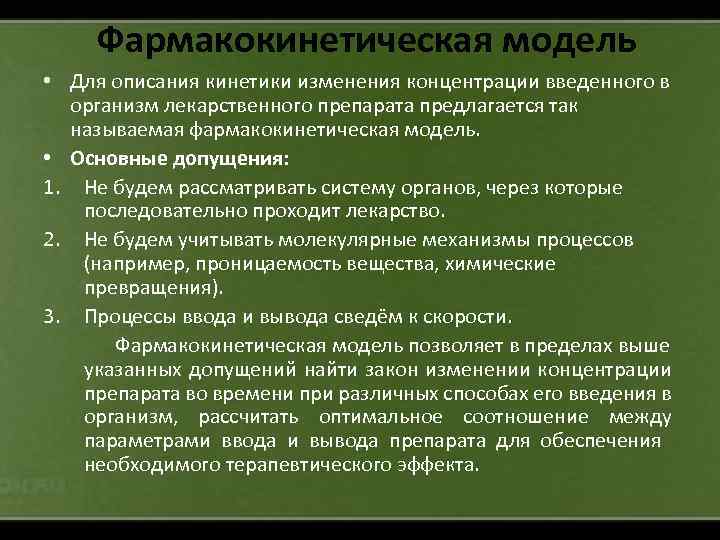 Фармакокинетическая модель

• Для описания кинетики изменения концентрации введенного в организм лекарственного препарата предлагается так называемая фармакокинетическая модель.

• Основные допущения:

1. Не будем рассматривать систему органов, через которые последовательно проходит лекарство.

2. Не будем учитывать молекулярные механизмы процессов (например, проницаемость вещества, химические превращения).

3. Процессы ввода и вывода сведём к скорости.

Фармакокинетическая модель позволяет в пределах выше указанных допущений найти закон изменении концентрации препарата во времени при различных способах его введения в организм, рассчитать оптимальное соотношение между параметрами ввода и вывода препарата для обеспечения необходимого терапевтического эффекта.